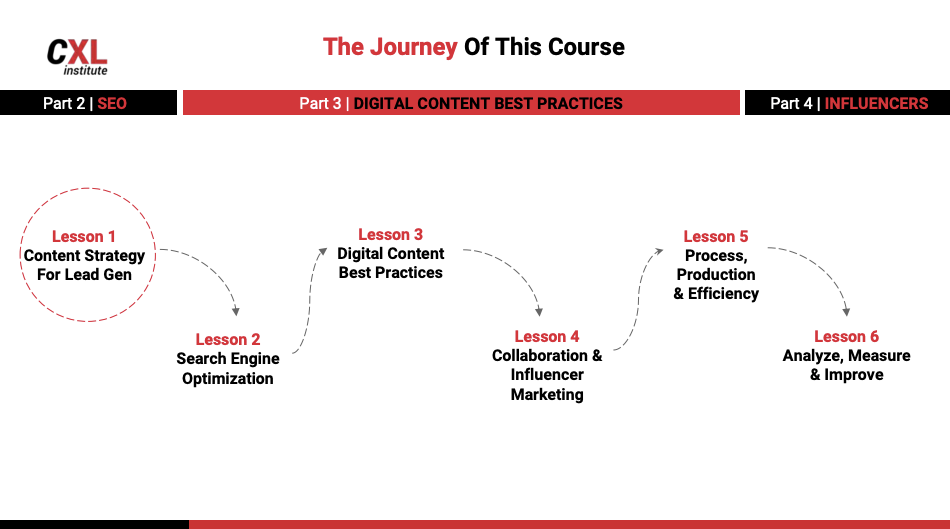 CXL institute

The Journey Of This Course

Part 2 | SEO

Part 3 | DIGITAL CONTENT BEST PRACTICES

Part 4 | INFLUENCERS

Lesson 1
Content Strategy For Lead Gen

Lesson 2
Search Engine Optimization

Lesson 3
Digital Content Best Practices

Lesson 4
Collaboration & Influencer Marketing

Lesson 5
Process, Production & Efficiency

Lesson 6
Analyze, Measure & Improve